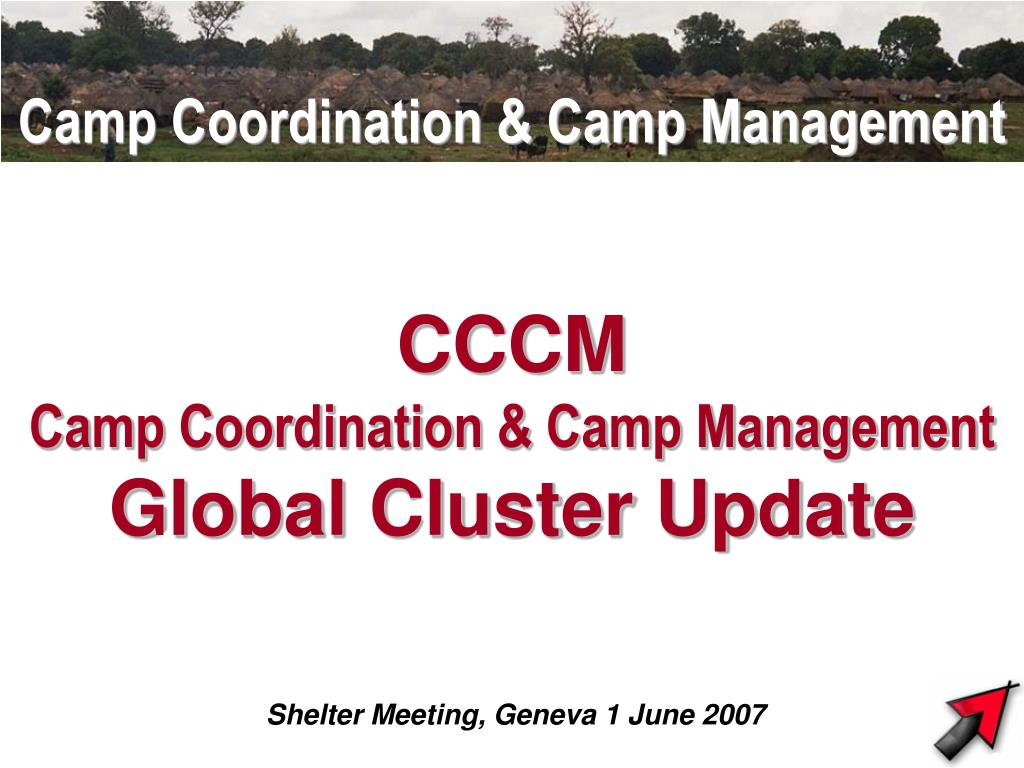 Camp Coordination & Camp Management

CCCM
Camp Coordination & Camp Management
Global Cluster Update

Shelter Meeting, Geneva 1 June 2007